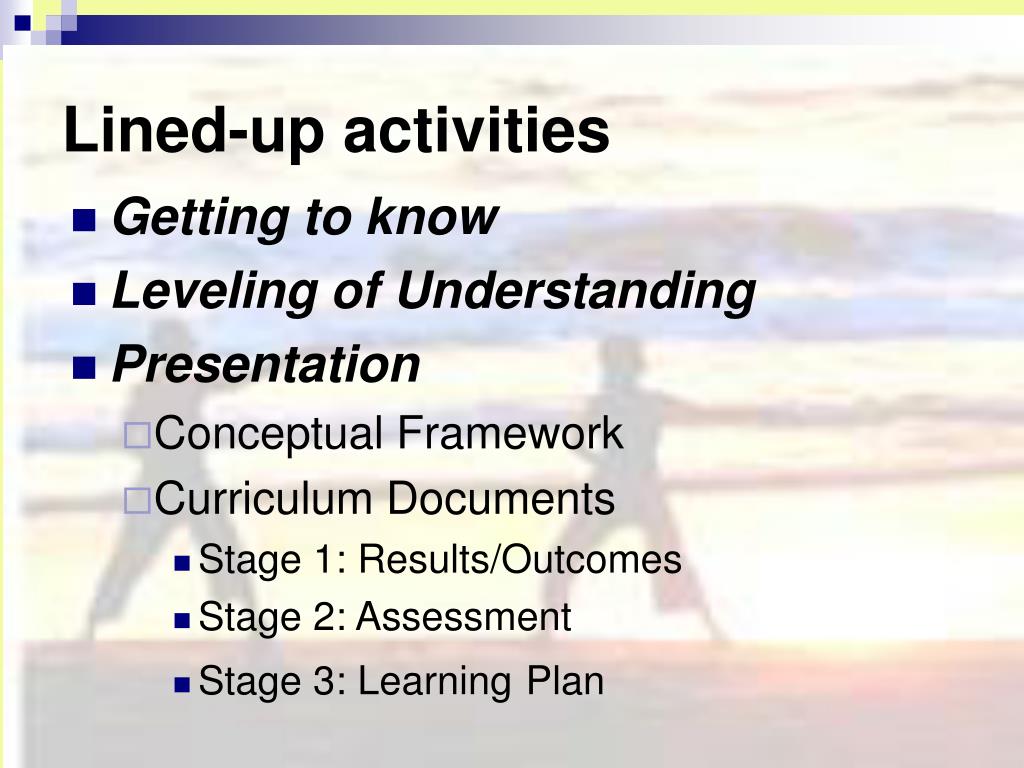 Lined-up activities

Getting to know

Leveling of Understanding

Presentation

Conceptual Framework

Curriculum Documents

Stage 1: Results/Outcomes

Stage 2: Assessment

Stage 3: Learning Plan